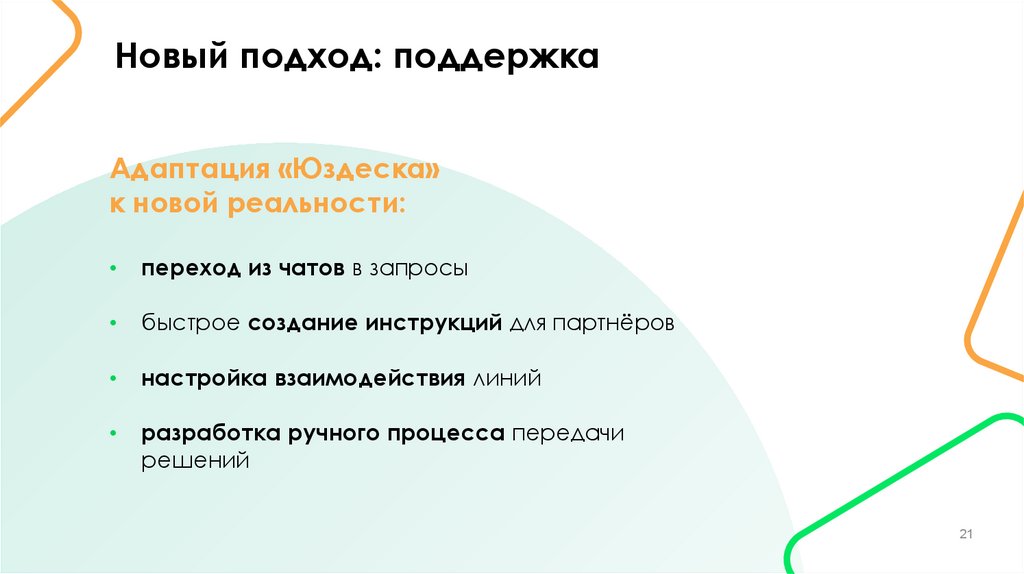 Новый подход: поддержка

Адаптация «Юздеска» к новой реальности:

• переход из чатов в запросы

• быстрое создание инструкций для партнёров

• настройка взаимодействия линий

• разработка ручного процесса передачи решений

21